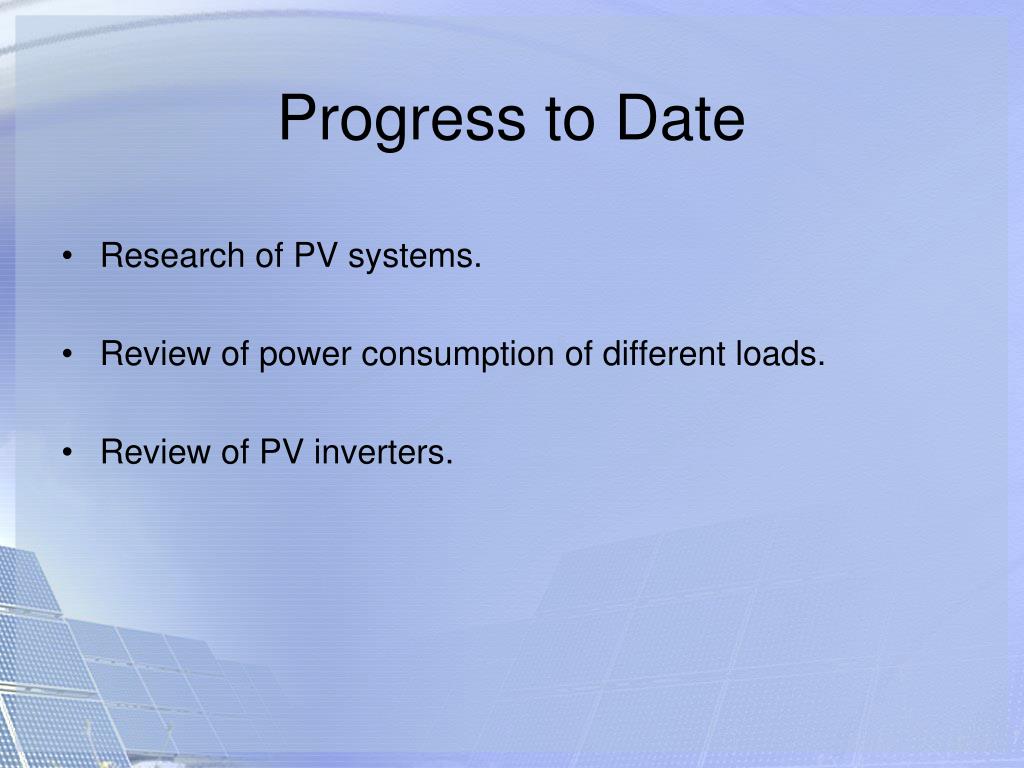 Progress to Date

• Research of PV systems.

• Review of power consumption of different loads.

• Review of PV inverters.